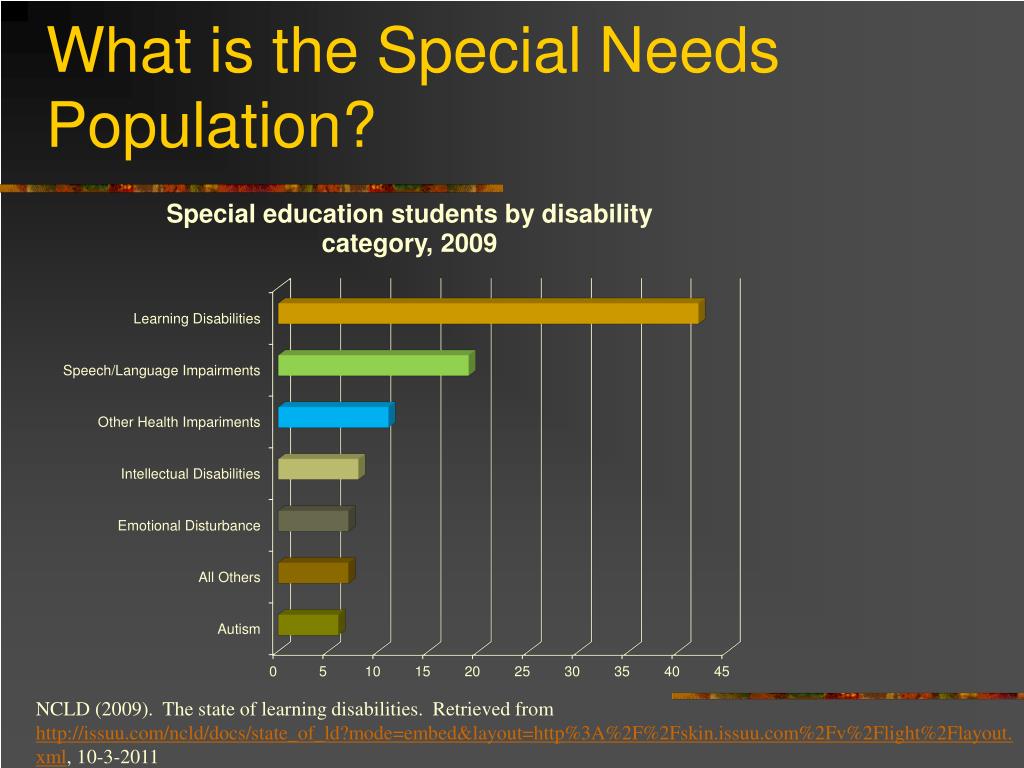 What is the Special Needs Population?

Special education students by disability category, 2009

Learning Disabilities

Speech/Language Impairments

Other Health Impariments

Intellectual Disabilities

Emotional Disturbance

All Others

Autism

0 5 10 15 20 25 30 35 40 45

NCLD (2009). The state of learning disabilities. Retrieved from http://issuu.com/ncld/docs/state_of_ld?mode=embed&layout=http%3A%2F%2Fskin.issuu.com%2Fv%2Flight%2Flayout.xml, 10-3-2011